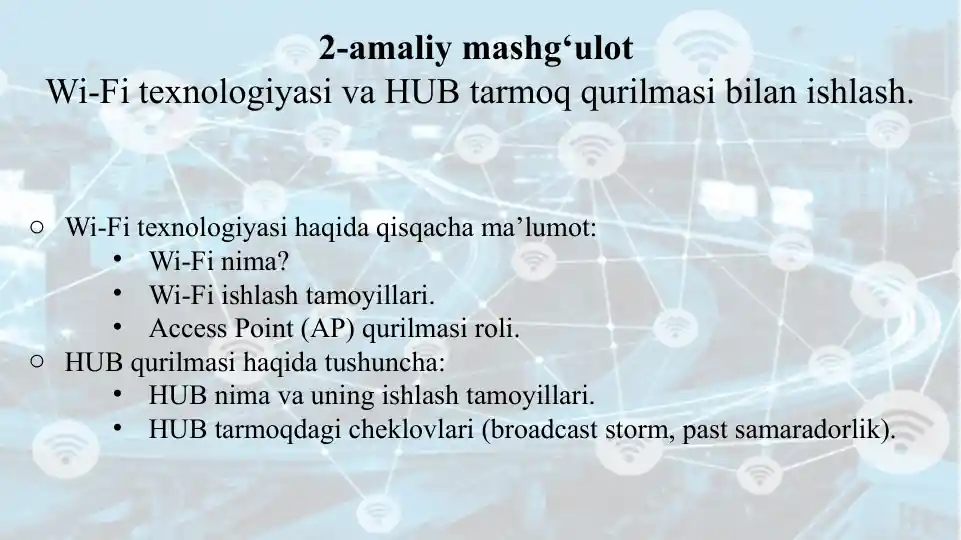 2-amaliy mashg‘ulot
Wi-Fi texnologiyasi va HUB tarmoq qurilmasi bilan ishlash.

○ Wi-Fi texnologiyasi haqida qisqacha ma’lumot:
• Wi-Fi nima?
• Wi-Fi ishlash tamoyillari.
• Access Point (AP) qurilmasi roli.
○ HUB qurilmasi haqida tushuncha:
• HUB nima va uning ishlash tamoyillari.
• HUB tarmoqdagi cheklovlari (broadcast storm, past samaradorlik).